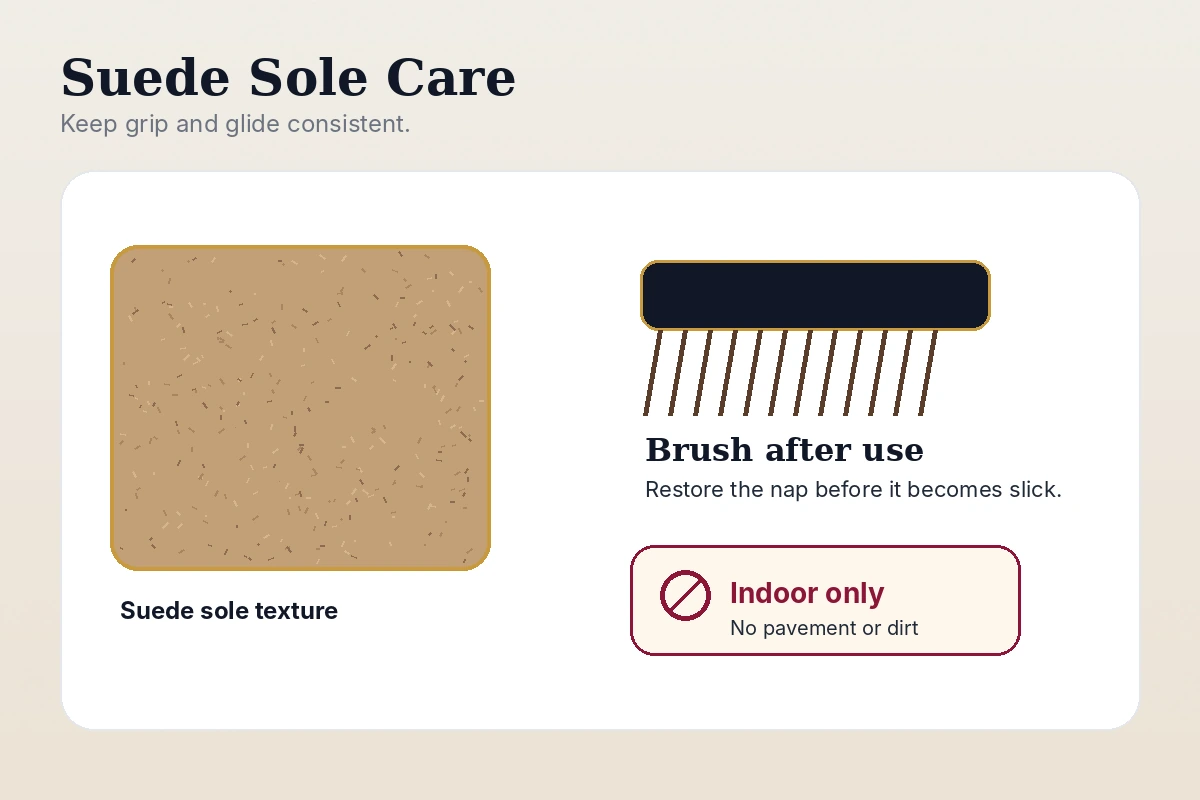 Suede Sole Care
Keep grip and glide consistent.

Suede sole texture

Brush after use
Restore the nap before it becomes slick.

Indoor only
No pavement or dirt